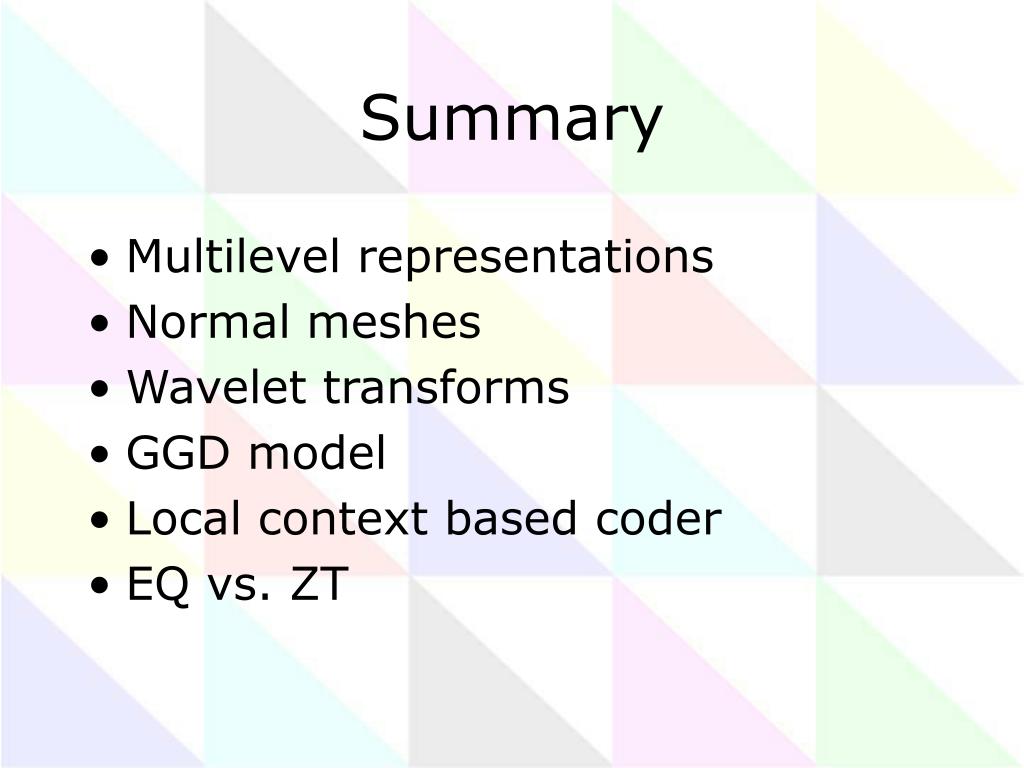 Summary

• Multilevel representations
• Normal meshes
• Wavelet transforms
• GGD model
• Local context based coder
• EQ vs. ZT